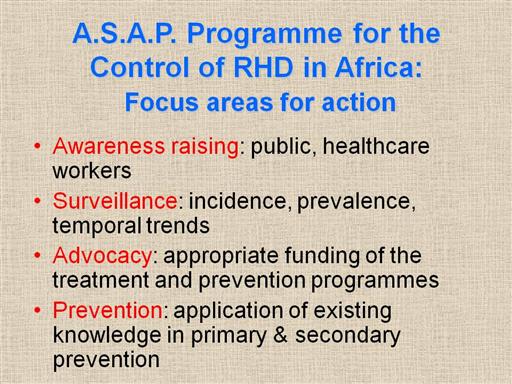 A.S.A.P. Programme for the Control of RHD in Africa:
Focus areas for action

• Awareness raising: public, healthcare workers
• Surveillance: incidence, prevalence, temporal trends
• Advocacy: appropriate funding of the treatment and prevention programmes
• Prevention: application of existing knowledge in primary & secondary prevention